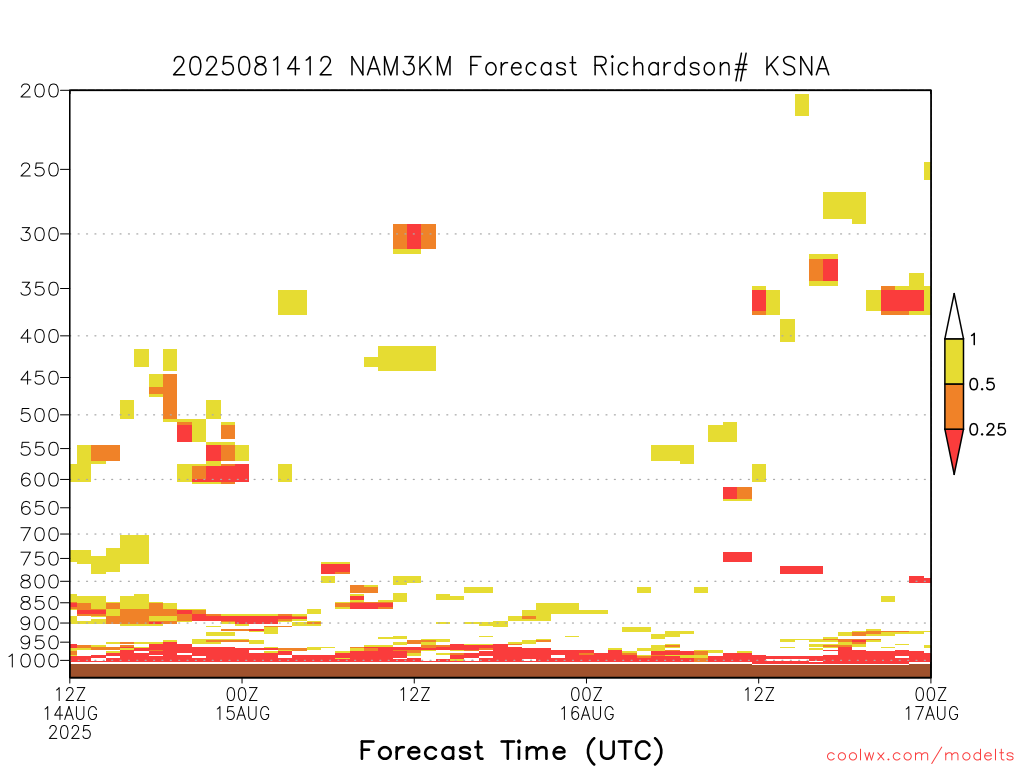 2025081412 NAM3KM Forecast Richardson# KSNA

200
250
300
350
400
450
500
550
600
650
700
750
800
850
900
950
1000

1
0.5
0.25

12Z
14AUG
2025
00Z
15AUG
12Z
00Z
16AUG
12Z
00Z
17AUG

Forecast Time (UTC)

coolwx.com/modelts